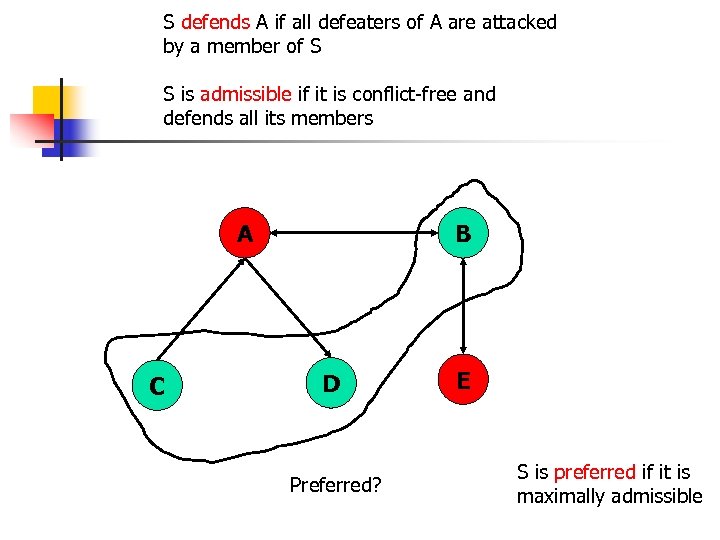 S defends A if all defeaters of A are attacked by a member of S

S is admissible if it is conflict-free and defends all its members

A

B

C

D

E

Preferred?

S is preferred if it is maximally admissible